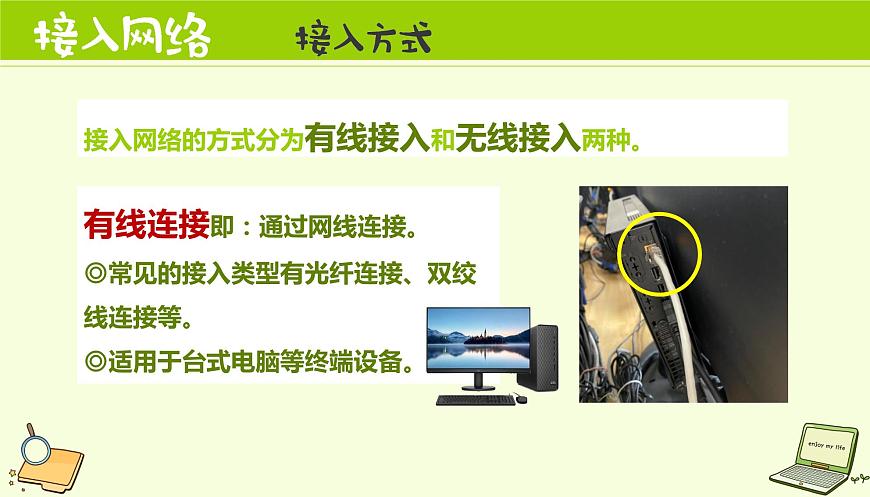 接入网络 接入方式

接入网络的方式分为有线接入和无线接入两种。

有线连接即：通过网线连接。

◎常见的接入类型有光纤连接、双绞线连接等。

◎适用于台式电脑等终端设备。

enjoy my life